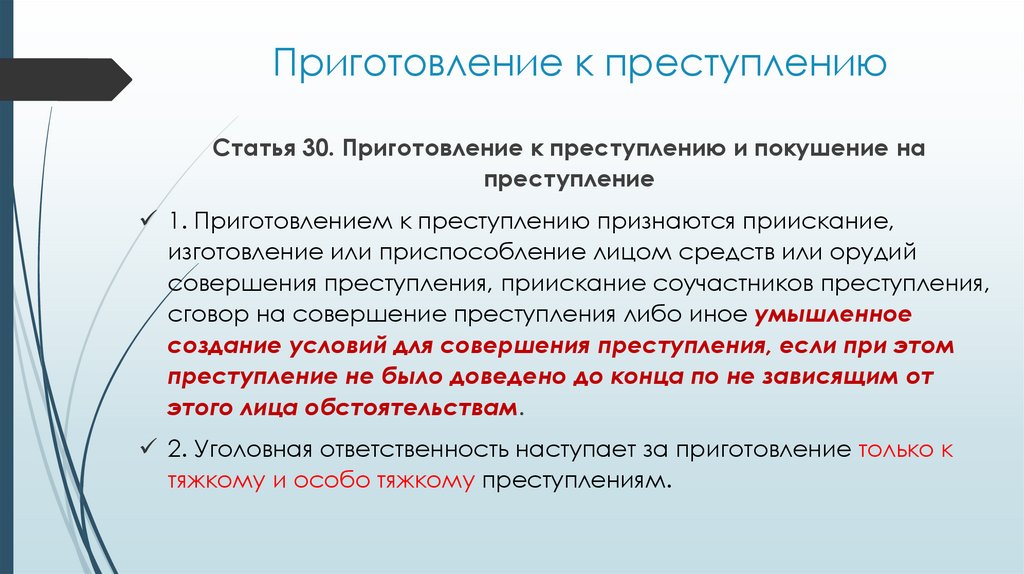 Приготовление к преступлению

Статья 30. Приготовление к преступлению и покушение на преступление

✓ 1. Приготовлением к преступлению признаются приискание, изготовление или приспособление лицом средств или орудий совершения преступления, приискание соучастников преступления, сговор на совершение преступления либо иное умышленное создание условий для совершения преступления, если при этом преступление не было доведено до конца по не зависящим от этого лица обстоятельствам.

✓ 2. Уголовная ответственность наступает за приготовление только к тяжкому и особо тяжкому преступлениям.